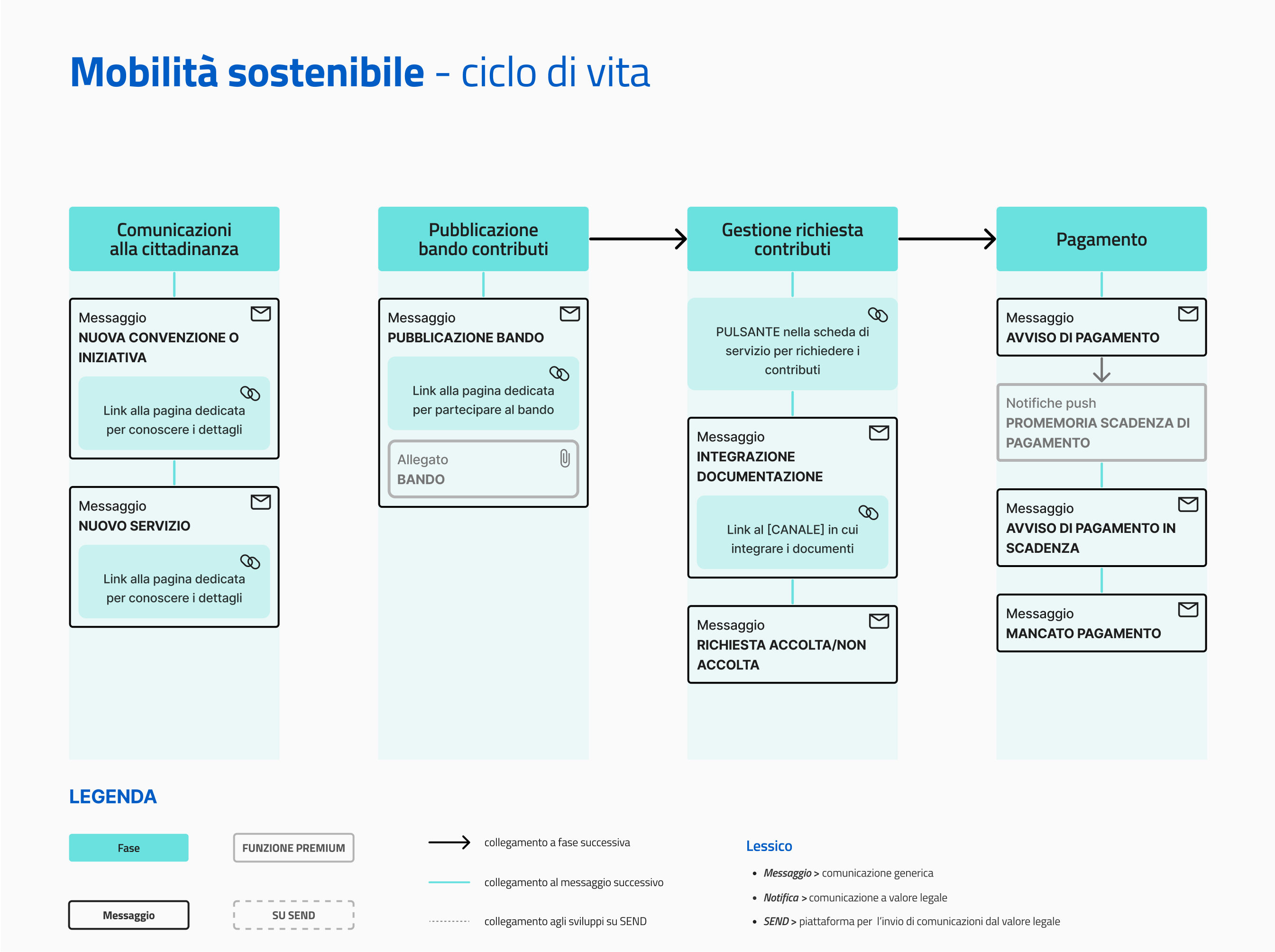 Mobilità sostenibile - ciclo di vita

Comunicazioni alla cittadinanza

Messaggio
NUOVA CONVENZIONE O INIZIATIVA

Link alla pagina dedicata per conoscere i dettagli

Messaggio
NUOVO SERVIZIO

Link alla pagina dedicata per conoscere i dettagli

Pubblicazione bando contributi

Messaggio
PUBBLICAZIONE BANDO

Link alla pagina dedicata per partecipare al bando

Allegato
BANDO

Gestione richiesta contributi

PULSANTE nella scheda di servizio per richiedere i contributi

Messaggio
INTEGRAZIONE DOCUMENTAZIONE

Link al [CANALE] in cui integrare i documenti

Messaggio
RICHIESTA ACCOLTA/NON ACCOLTA

Pagamento

Messaggio
AVVISO DI PAGAMENTO

Notifiche push
PROMEMORIA SCADENZA DI PAGAMENTO

Messaggio
AVVISO DI PAGAMENTO IN SCADENZA

Messaggio
MANCATO PAGAMENTO

LEGENDA

Fase

FUNZIONE PREMIUM

Messaggio

SU SEND

collegamento a fase successiva

collegamento al messaggio successivo

collegamento agli sviluppi su SEND

Lessico

• Messaggio > comunicazione generica
• Notifica > comunicazione a valore legale
• SEND > piattaforma per l'invio di comunicazioni dal valore legale